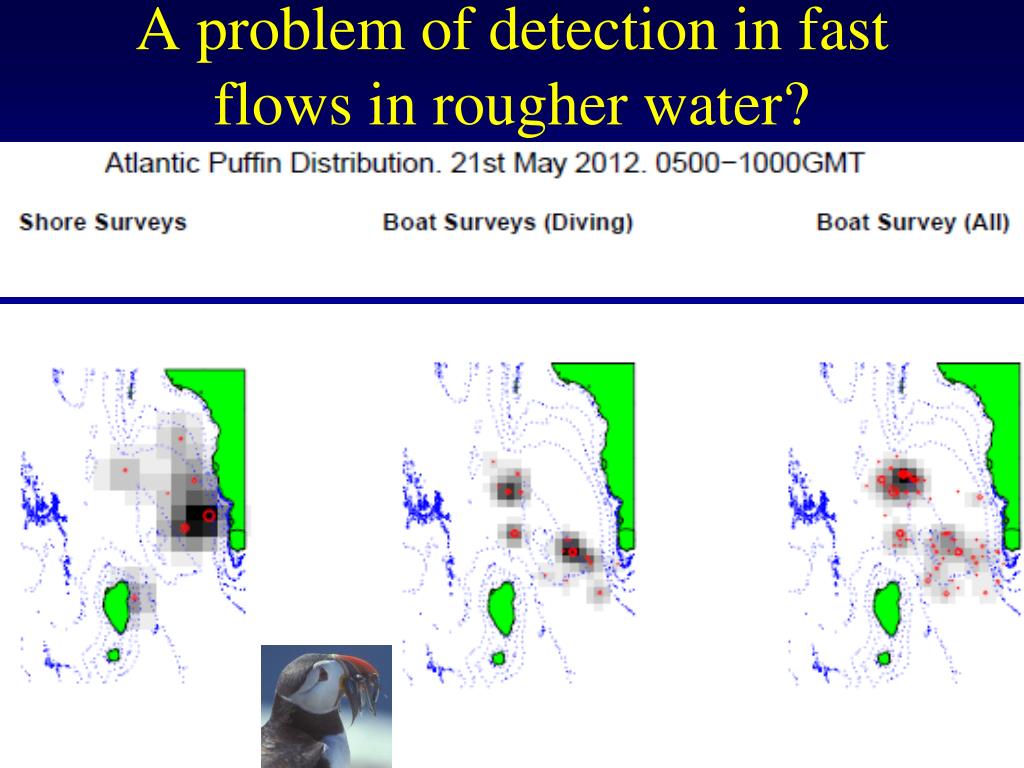 A problem of detection in fast flows in rougher water?

Atlantic Puffin Distribution. 21st May 2012. 0500−1000GMT

Shore Surveys

Boat Surveys (Diving)

Boat Survey (All)